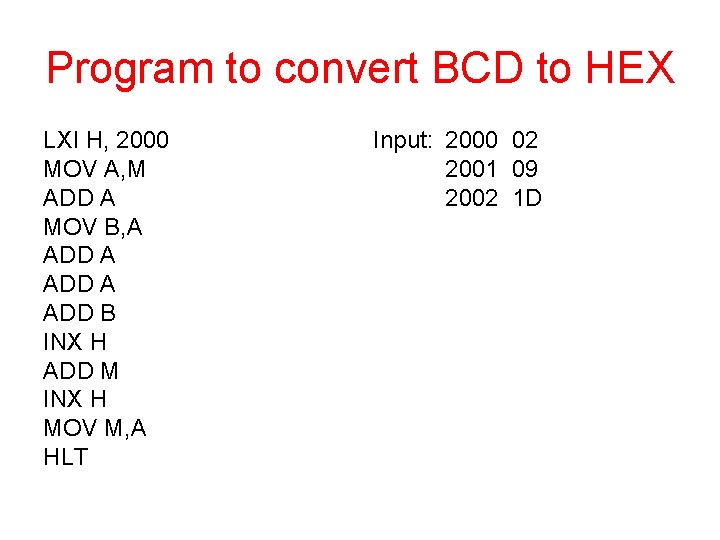 Program to convert BCD to HEX

LXI H, 2000
MOV A,M
ADD A
MOV B,A
ADD A
ADD A
ADD B
INX H
ADD M
INX H
MOV M,A
HLT

Input: 2000 02
2001 09
2002 1D